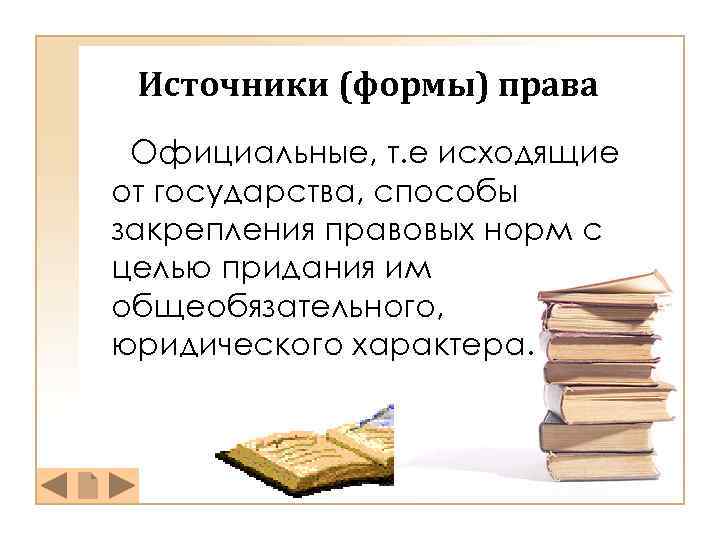 Источники (формы) права

Официальные, т.е исходящие от государства, способы закрепления правовых норм с целью придания им общеобязательного, юридического характера.